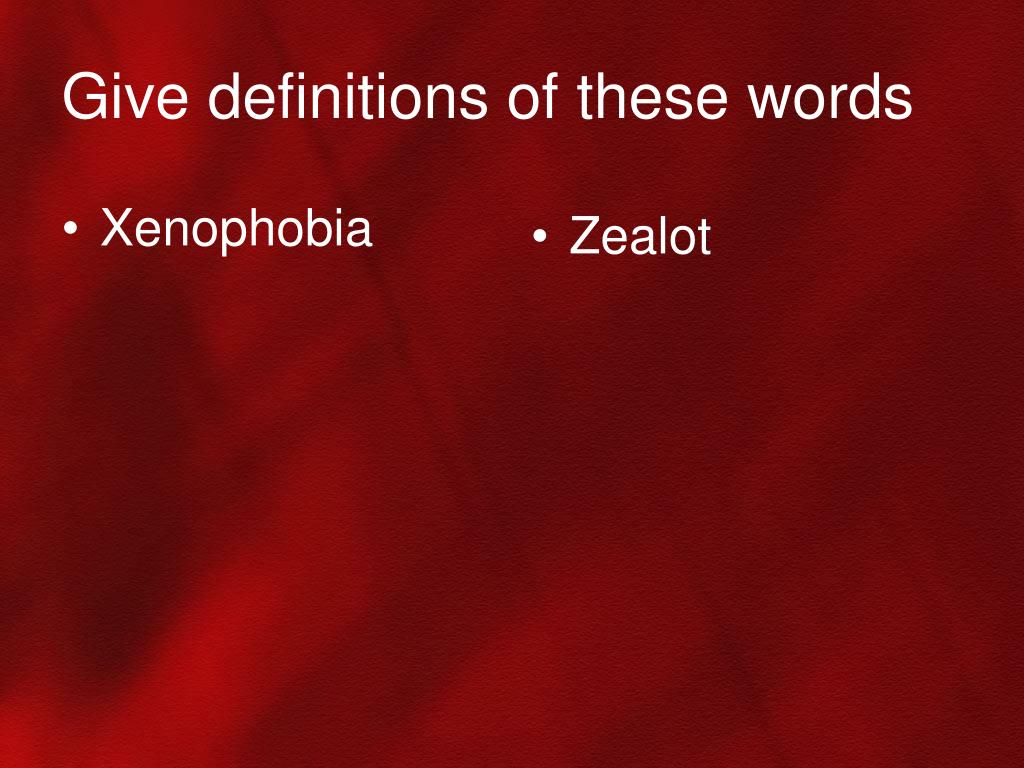 Give definitions of these words

• Xenophobia

• Zealot